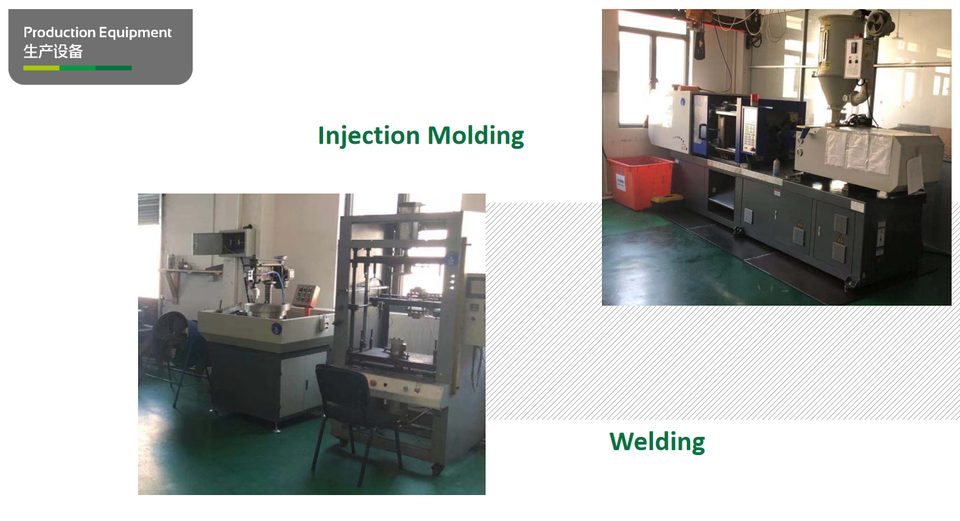 Production Equipment
生产设备

Injection Molding

Welding